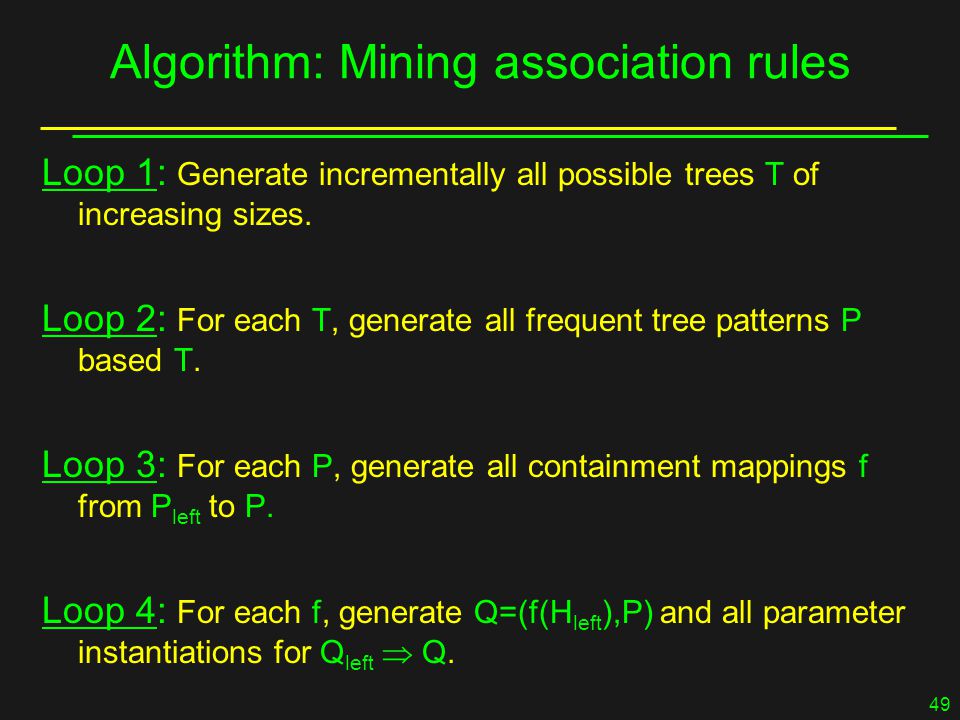 Algorithm: Mining association rules

Loop 1: Generate incrementally all possible trees T of increasing sizes.

Loop 2: For each T, generate all frequent tree patterns P based T.

Loop 3: For each P, generate all containment mappings f from $P_{left}$ to P.

Loop 4: For each f, generate $Q=(f(H_{left}),P)$ and all parameter instantiations for $Q_{left} \Rightarrow Q$.

49